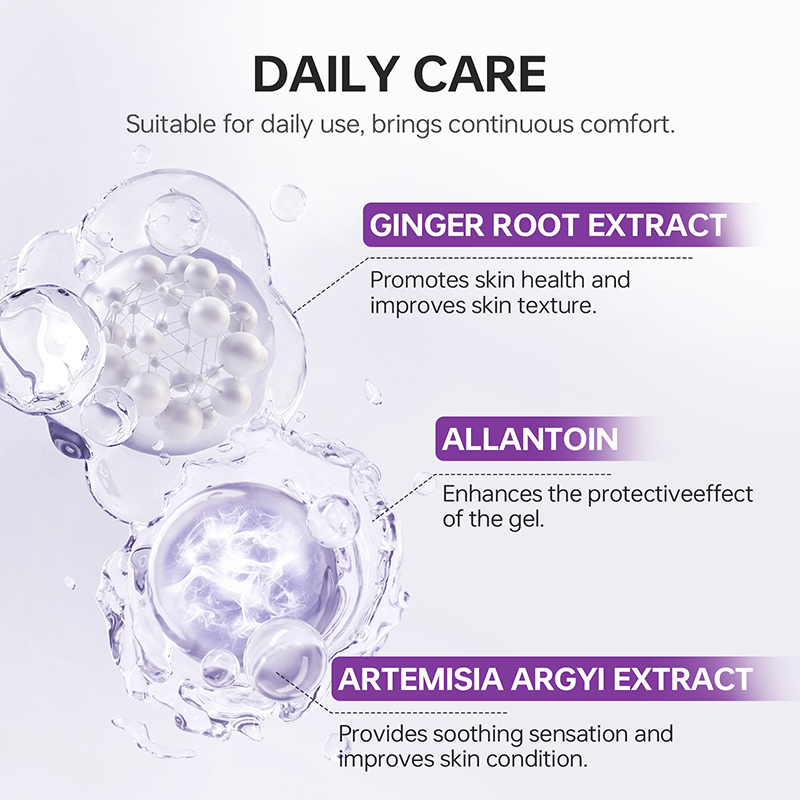 DAILY CARE

Suitable for daily use, brings continuous comfort.

GINGER ROOT EXTRACT

Promotes skin health and improves skin texture.

ALLANTOIN

Enhances the protectiveeffect of the gel.

ARTEMISIA ARGYI EXTRACT

Provides soothing sensation and improves skin condition.